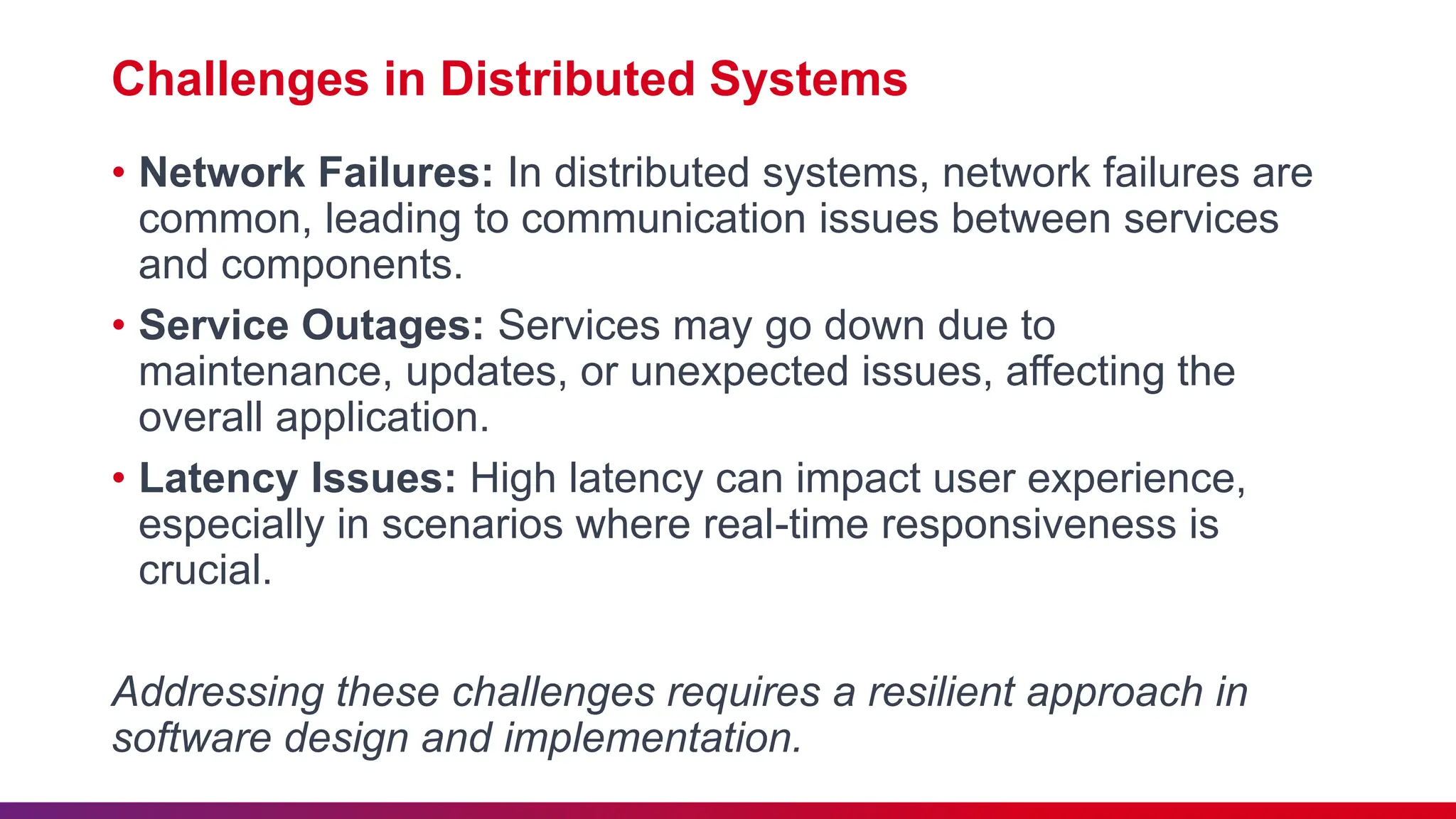 Challenges in Distributed Systems

• Network Failures: In distributed systems, network failures are common, leading to communication issues between services and components.

• Service Outages: Services may go down due to maintenance, updates, or unexpected issues, affecting the overall application.

• Latency Issues: High latency can impact user experience, especially in scenarios where real-time responsiveness is crucial.

Addressing these challenges requires a resilient approach in software design and implementation.